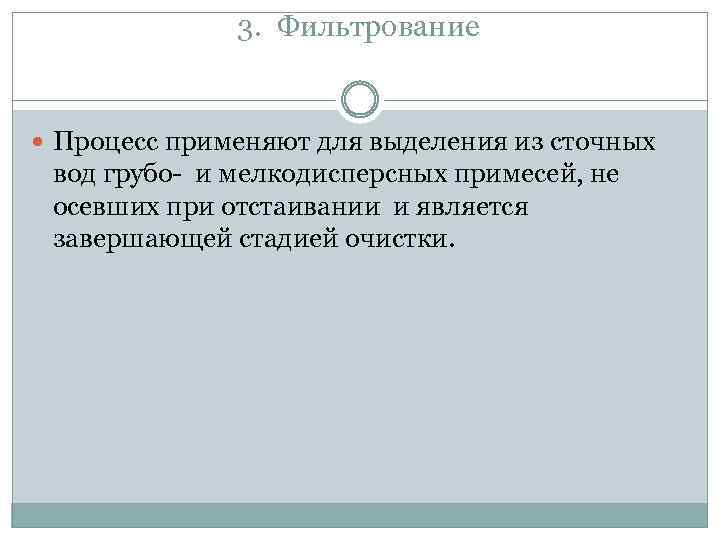 3. Фильтрование

Процесс применяют для выделения из сточных вод грубо- и мелкодисперсных примесей, не осевших при отстаивании и является завершающей стадией очистки.